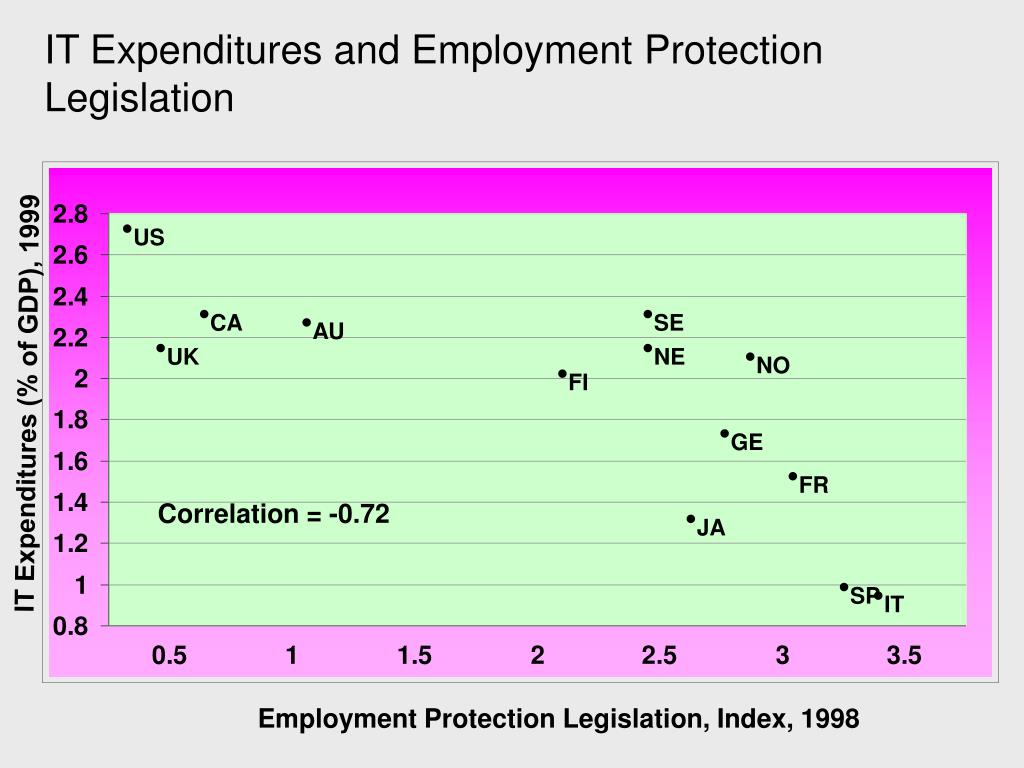 IT Expenditures and Employment Protection Legislation

IT Expenditures (% of GDP), 1999

2.8
2.6
2.4
2.2
2
1.8
1.6
1.4
1.2
1
0.8

US
CA
AU
UK
SE
NE
NO
FI
GE
FR
JA
SP
IT

Correlation = -0.72

0.5
1
1.5
2
2.5
3
3.5

Employment Protection Legislation, Index, 1998